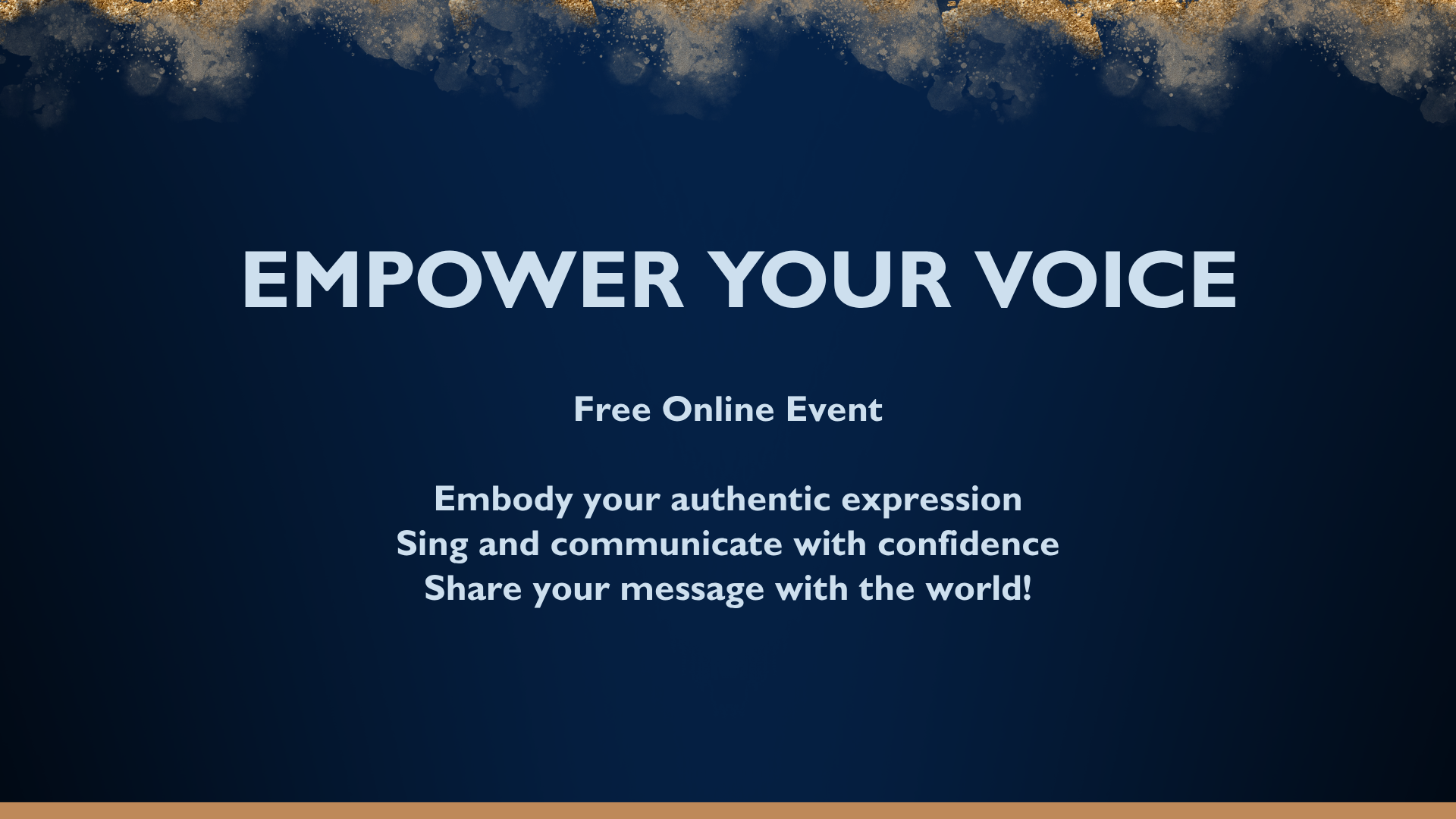 EMPOWER YOUR VOICE

Free Online Event

Embody your authentic expression
Sing and communicate with confidence
Share your message with the world!